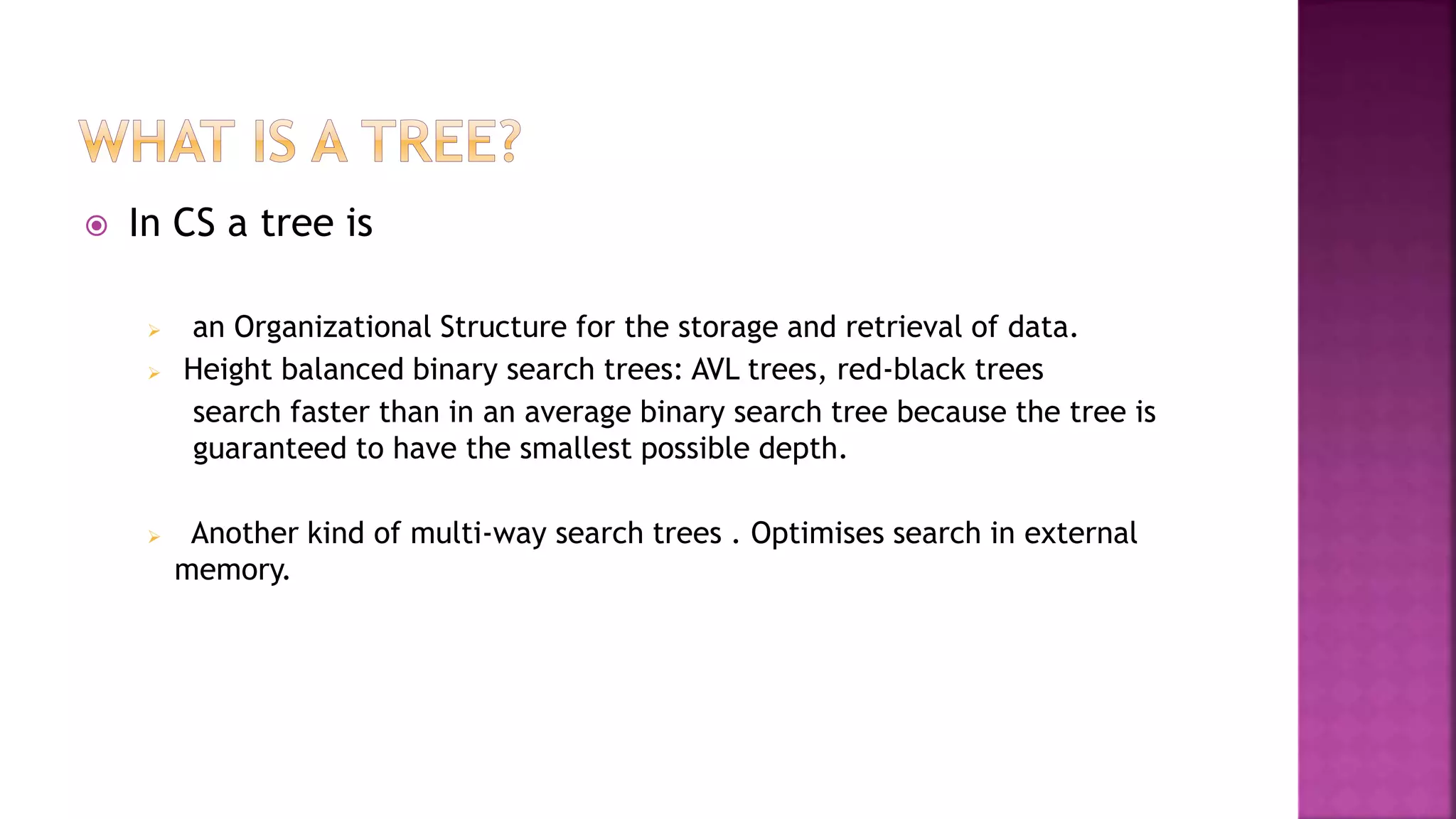 WHAT IS A TREE?

In CS a tree is

an Organizational Structure for the storage and retrieval of data.

Height balanced binary search trees: AVL trees, red-black trees
search faster than in an average binary search tree because the tree is guaranteed to have the smallest possible depth.

Another kind of multi-way search trees . Optimises search in external memory.